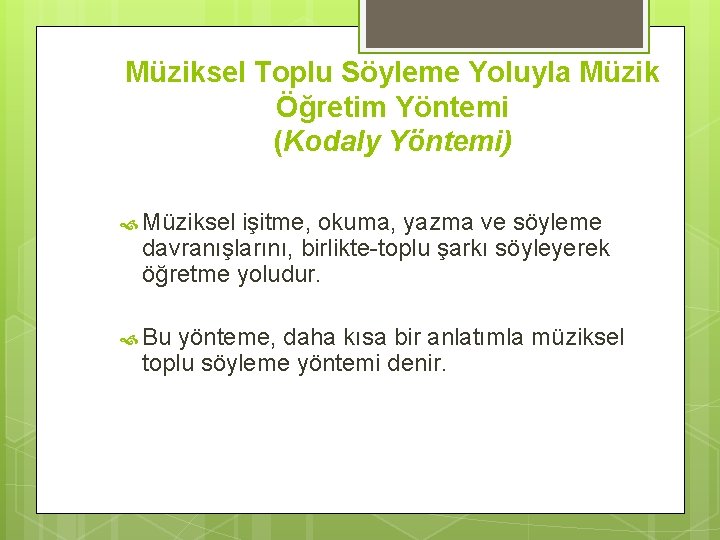 Müziksel Toplu Söyleme Yoluyla Müzik Öğretim Yöntemi
(Kodaly Yöntemi)

Müziksel işitme, okuma, yazma ve söyleme davranışlarını, birlikte-toplu şarkı söyleyerek öğretme yoludur.

Bu yönteme, daha kısa bir anlatımla müziksel toplu söyleme yöntemi denir.